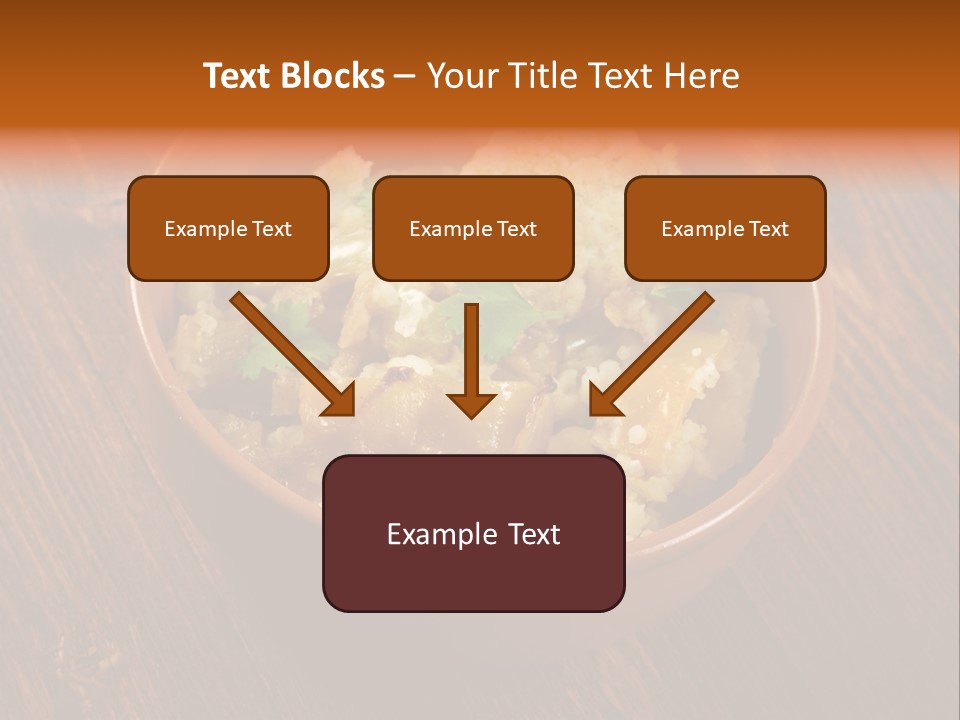 Text Blocks – Your Title Text Here

Example Text

Example Text

Example Text

Example Text